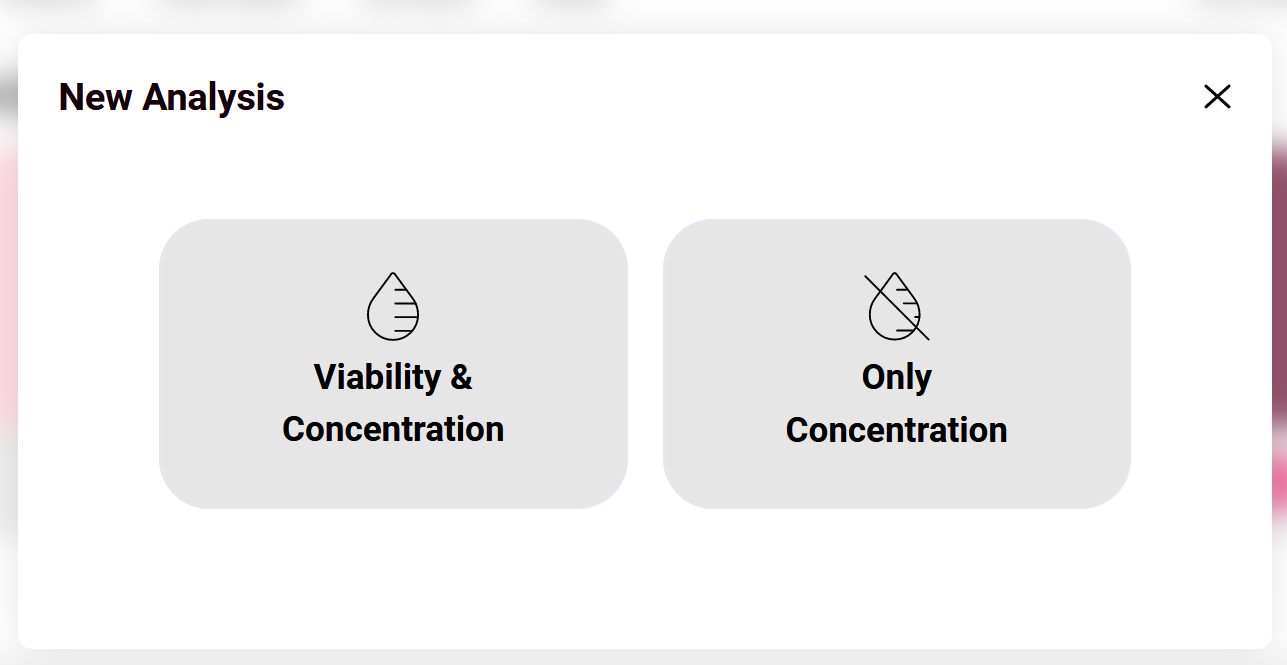 New Analysis

Viability & Concentration

Only Concentration